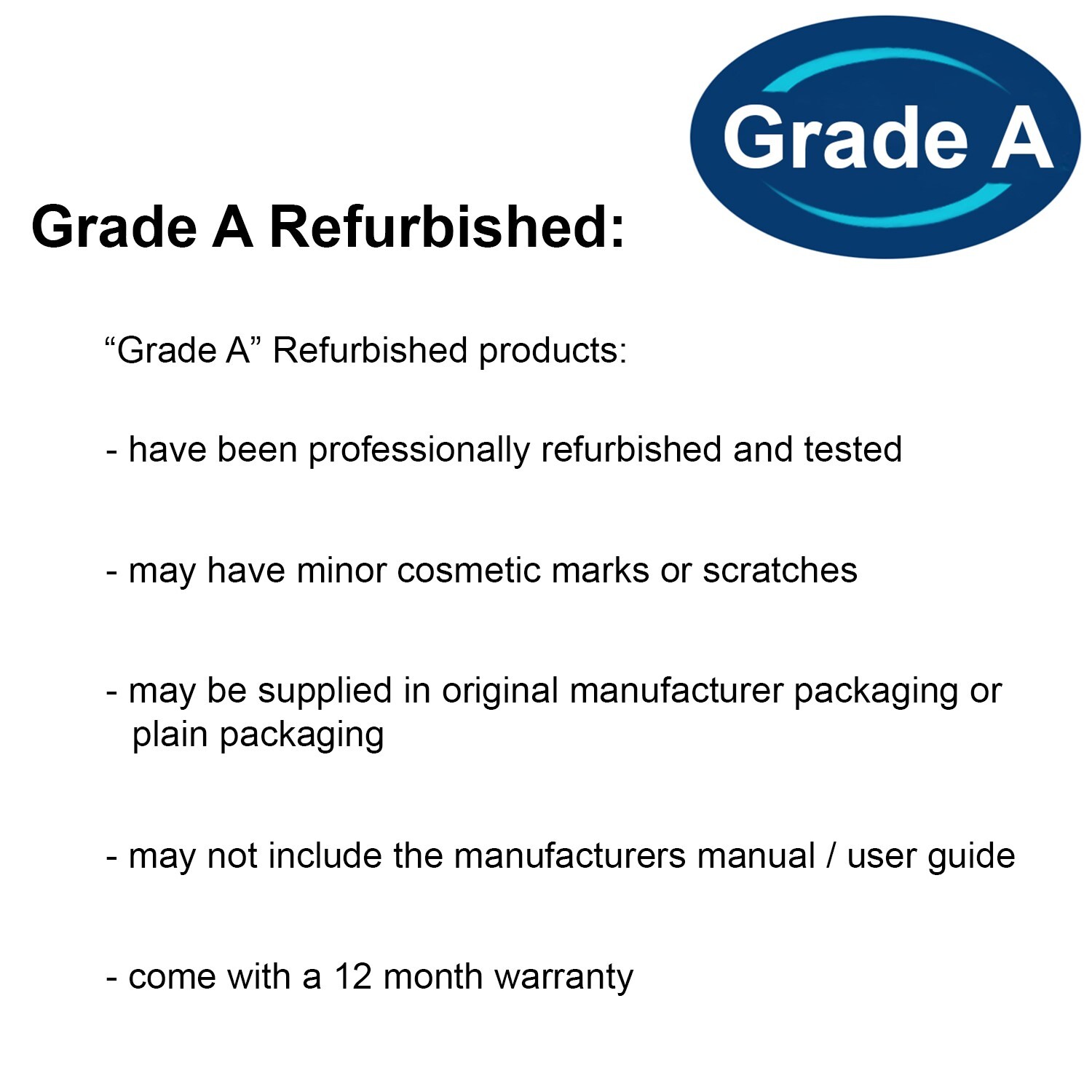 Grade A

Grade A Refurbished:

“Grade A” Refurbished products:

- have been professionally refurbished and tested

- may have minor cosmetic marks or scratches

- may be supplied in original manufacturer packaging or plain packaging

- may not include the manufacturers manual / user guide

- come with a 12 month warranty